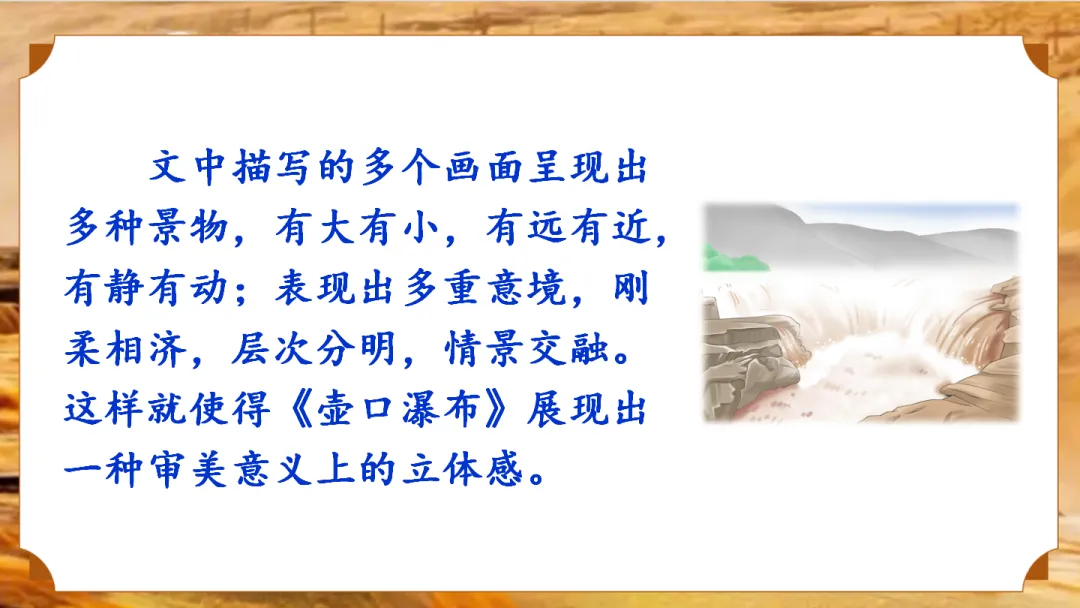 文中描写的多个画面呈现出多种景物，有大有小，有远有近，有静有动；表现出多重意境，刚柔相济，层次分明，情景交融。这样就使得《壶口瀑布》展现出一种审美意义上的立体感。